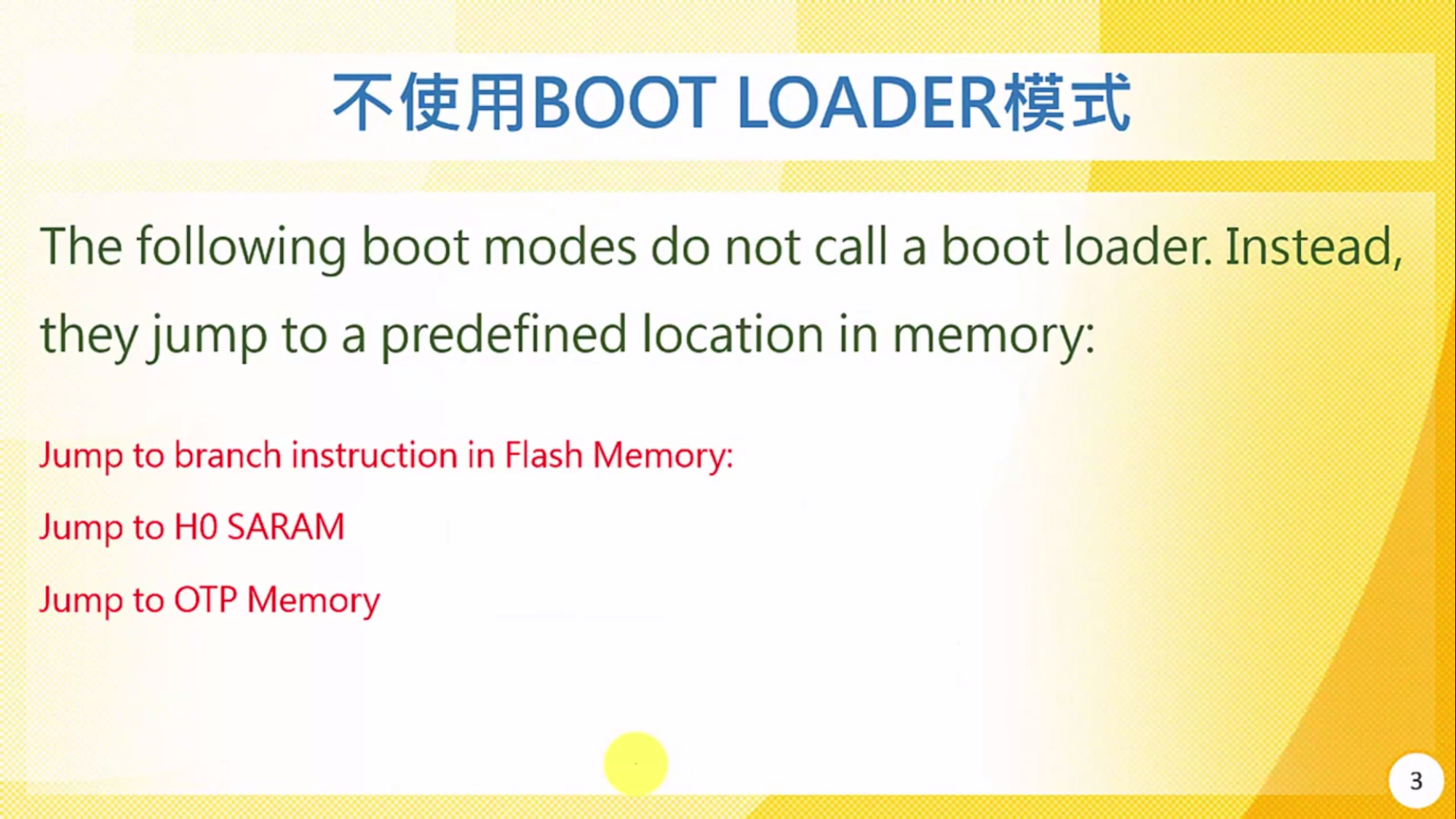 不使用BOOT LOADER模式

The following boot modes do not call a boot loader. Instead, they jump to a predefined location in memory:

Jump to branch instruction in Flash Memory:

Jump to H0 SARAM

Jump to OTP Memory

3